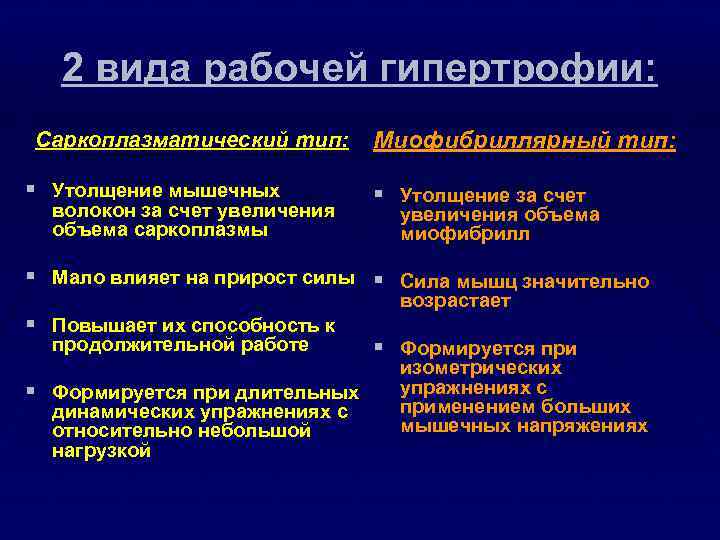 2 вида рабочей гипертрофии:

Саркоплазматический тип:

▪ Утолщение мышечных волокон за счет увеличения объема саркоплазмы

▪ Мало влияет на прирост силы

▪ Повышает их способность к продолжительной работе

▪ Формируется при длительных динамических упражнениях с относительно небольшой нагрузкой

Миофибриллярный тип:

▪ Утолщение за счет увеличения объема миофибрилл

▪ Сила мышц значительно возрастает

▪ Формируется при изометрических упражнениях с применением больших мышечных напряжениях